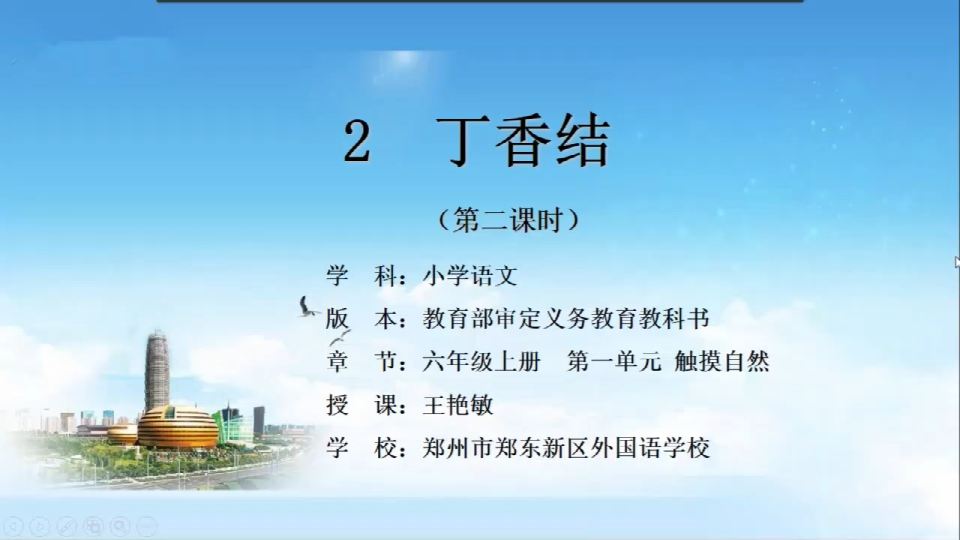 2 丁香结

（第二课时）

学 科：小学语文

版 本：教育部审定义务教育教科书

章 节：六年级上册 第一单元 触摸自然

授 课：王艳敏

学 校：郑州市郑东新区外国语学校